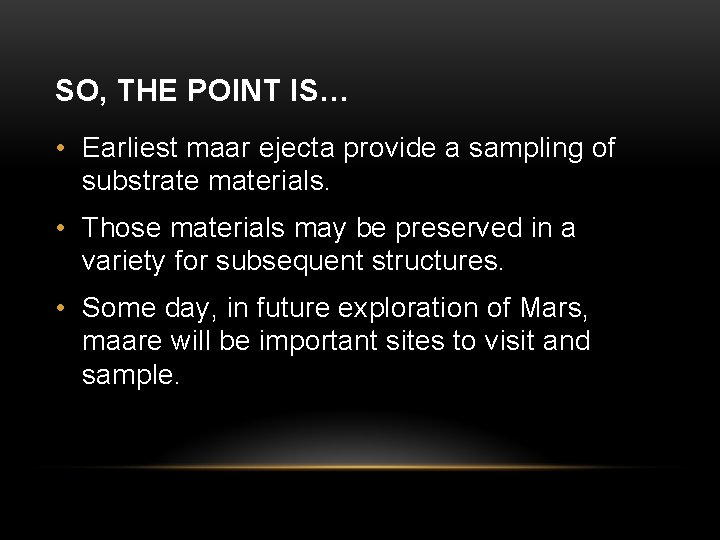 SO, THE POINT IS…

• Earliest maar ejecta provide a sampling of substrate materials.

• Those materials may be preserved in a variety for subsequent structures.

• Some day, in future exploration of Mars, maare will be important sites to visit and sample.